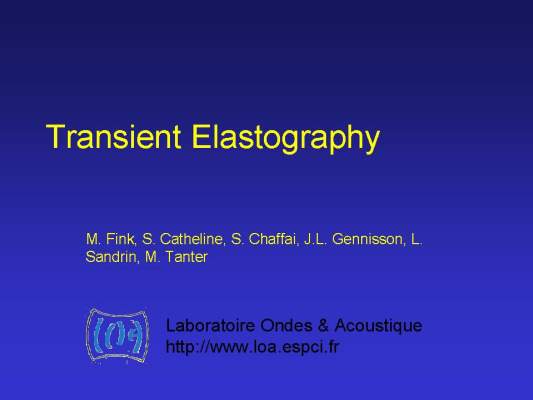 Transient Elastography

M. Fink, S. Catheline, S. Chaffai, J.L. Gennisson, L. Sandrin, M. Tanter

Laboratoire Ondes & Acoustique
http://www.loa.espci.fr